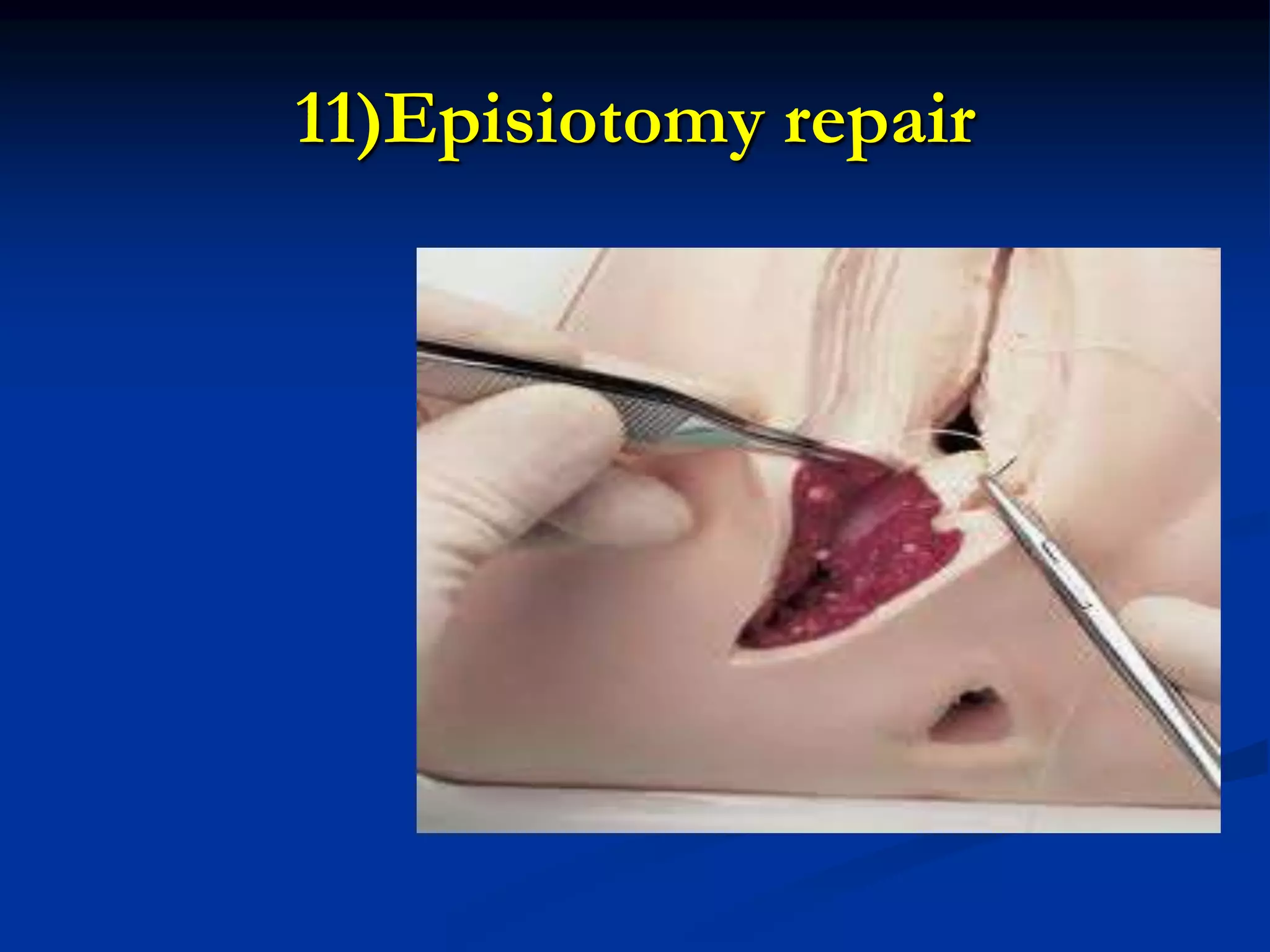 11)Episiotomy repair